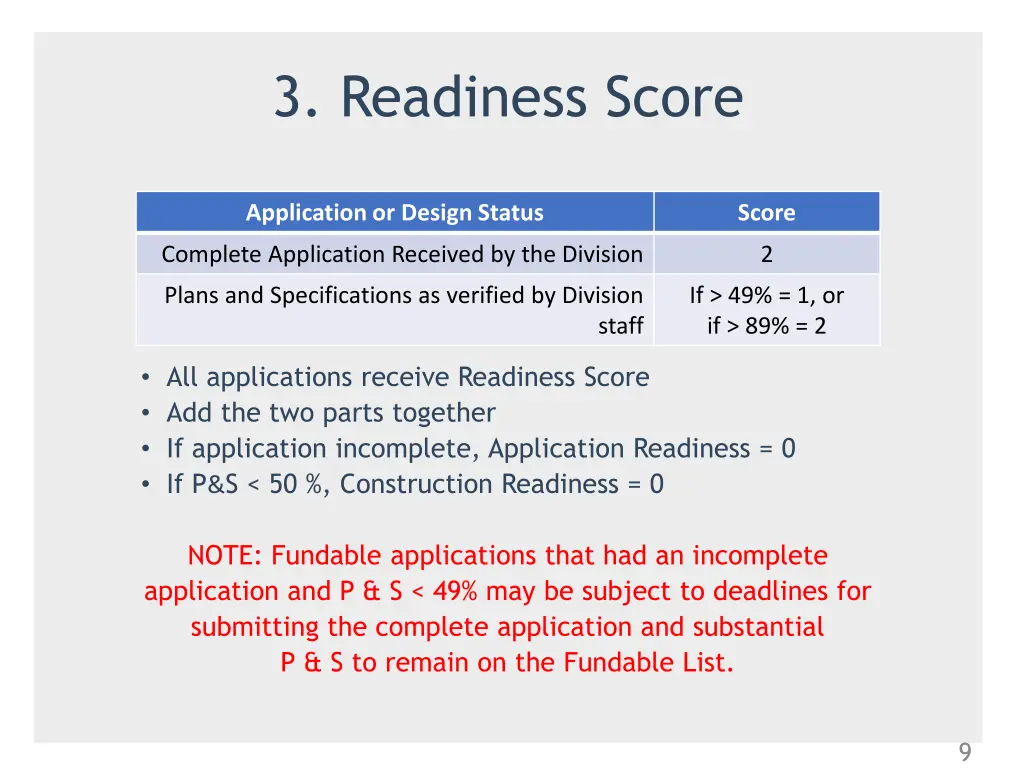 3. Readiness Score

| Application or Design Status | Score |
|---|---|
| Complete Application Received by the Division | 2 |
| Plans and Specifications as verified by Division staff | If > 49% = 1, or if > 89% = 2 |

• All applications receive Readiness Score
• Add the two parts together
• If application incomplete, Application Readiness = 0
• If P&S < 50 %, Construction Readiness = 0

NOTE: Fundable applications that had an incomplete application and P & S < 49% may be subject to deadlines for submitting the complete application and substantial P & S to remain on the Fundable List.

9